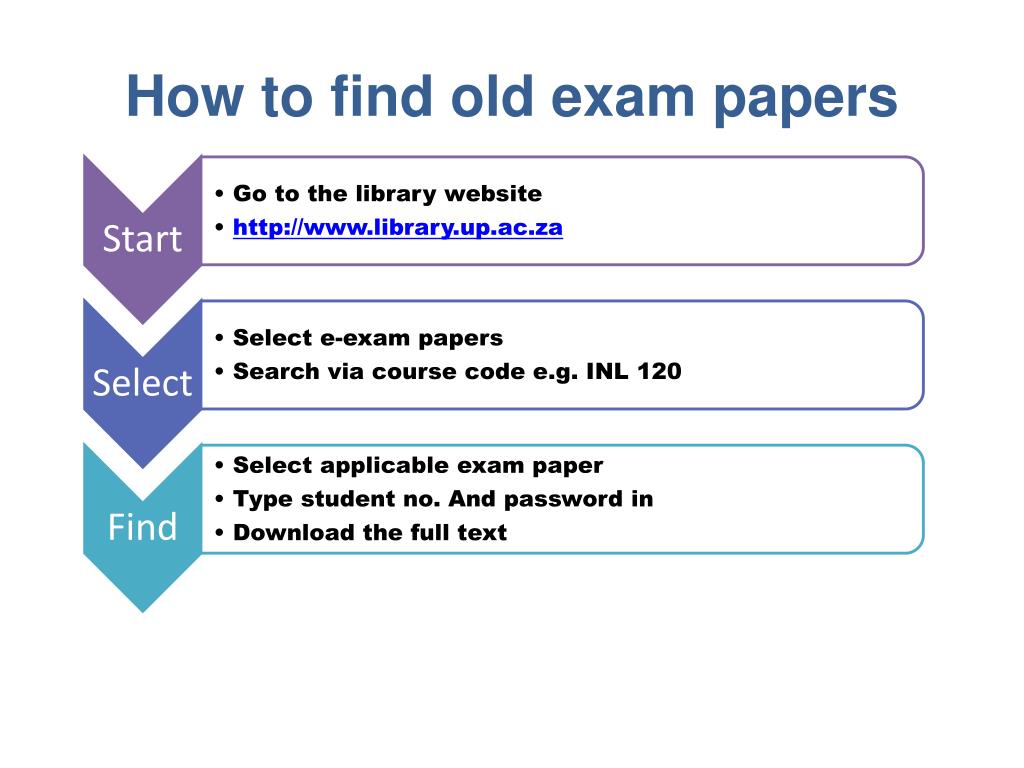 How to find old exam papers

Start

• Go to the library website
• http://www.library.up.ac.za

Select

• Select e-exam papers
• Search via course code e.g. INL 120

Find

• Select applicable exam paper
• Type student no. And password in
• Download the full text